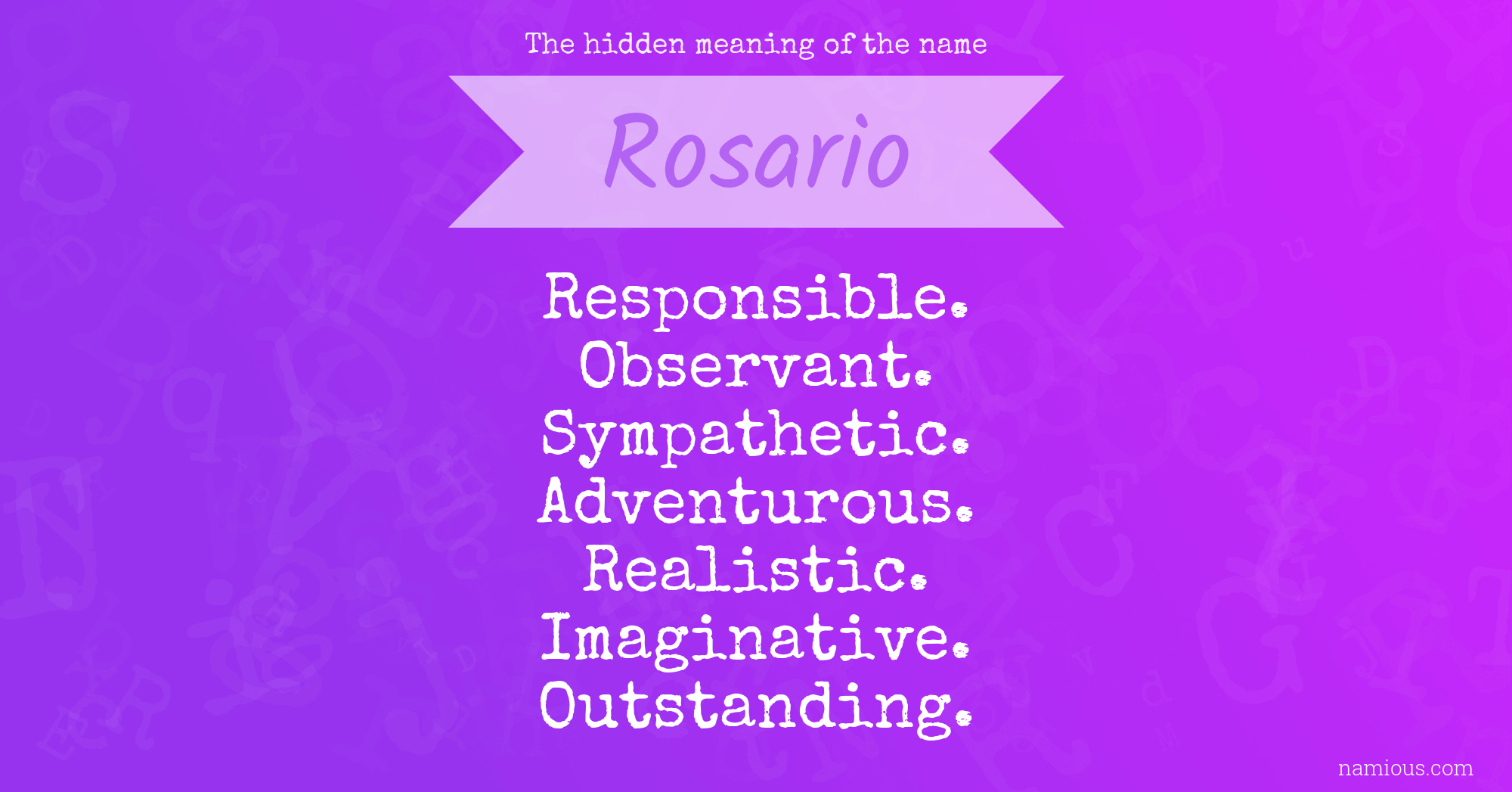 The hidden meaning of the name

Rosario

Responsible.
Observant.
Sympathetic.
Adventurous.
Realistic.
Imaginative.
Outstanding.

namious.com